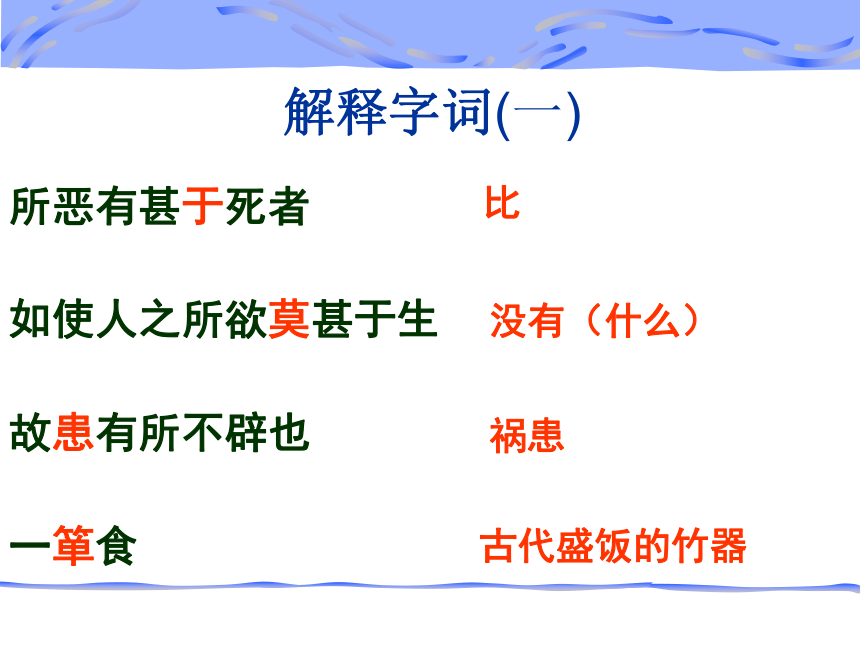 解释字词(一)

所恶有甚于死者 比

如使人之所欲莫甚于生 没有（什么）

故患有所不辟也 祸患

一箪食 古代盛饭的竹器